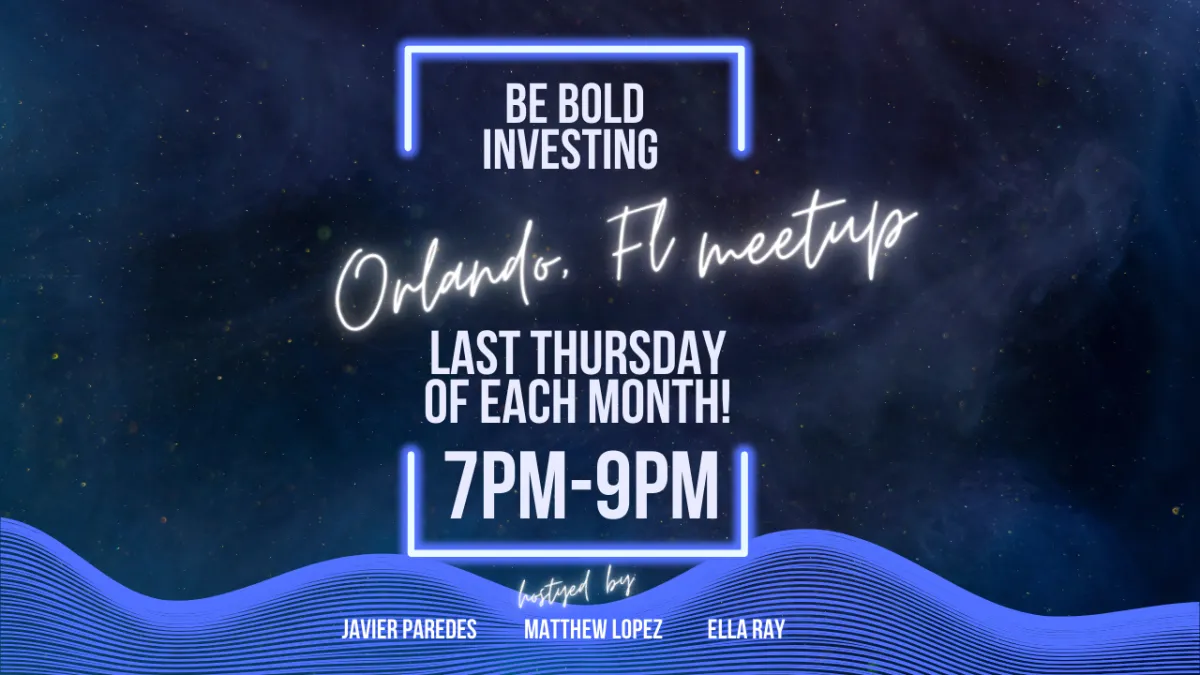 BE BOLD INVESTING

Orlando, Fl meetup

LAST THURSDAY OF EACH MONTH!

7PM-9PM

hostyed by

JAVIER PAREDES MATTHEW LOPEZ ELLA RAY